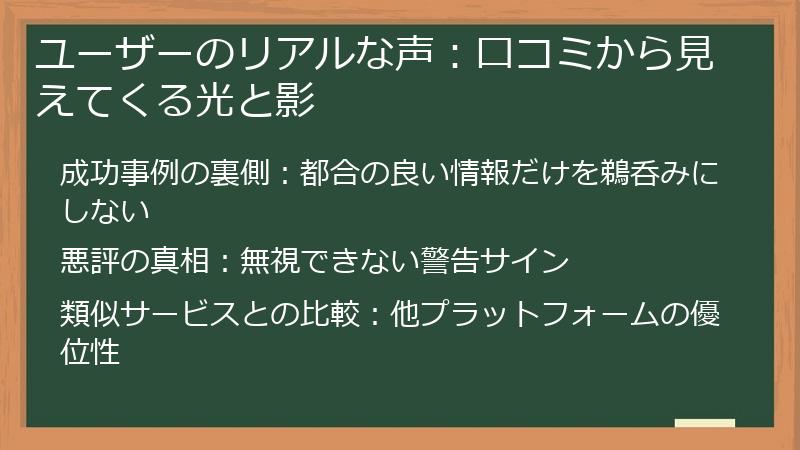 ユーザーのリアルな声：口コミから見えてくる光と影

成功事例の裏側：都合の良い情報だけを鵜呑みにしない

悪評の真相：無視できない警告サイン

類似サービスとの比較：他プラットフォームの優位性